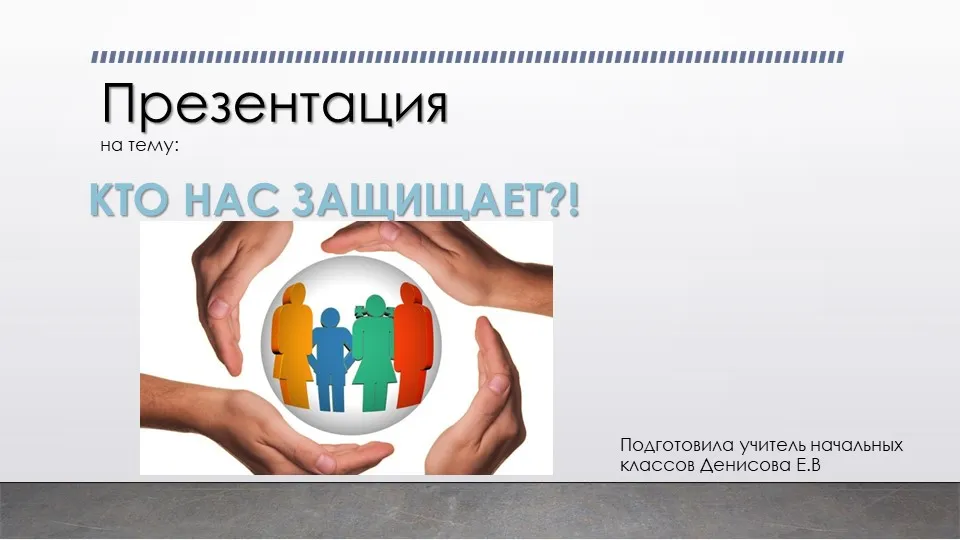 Презентация
на тему:

КТО НАС ЗАЩИЩАЕТ?!

Подготовила учитель начальных классов Денисова Е.В